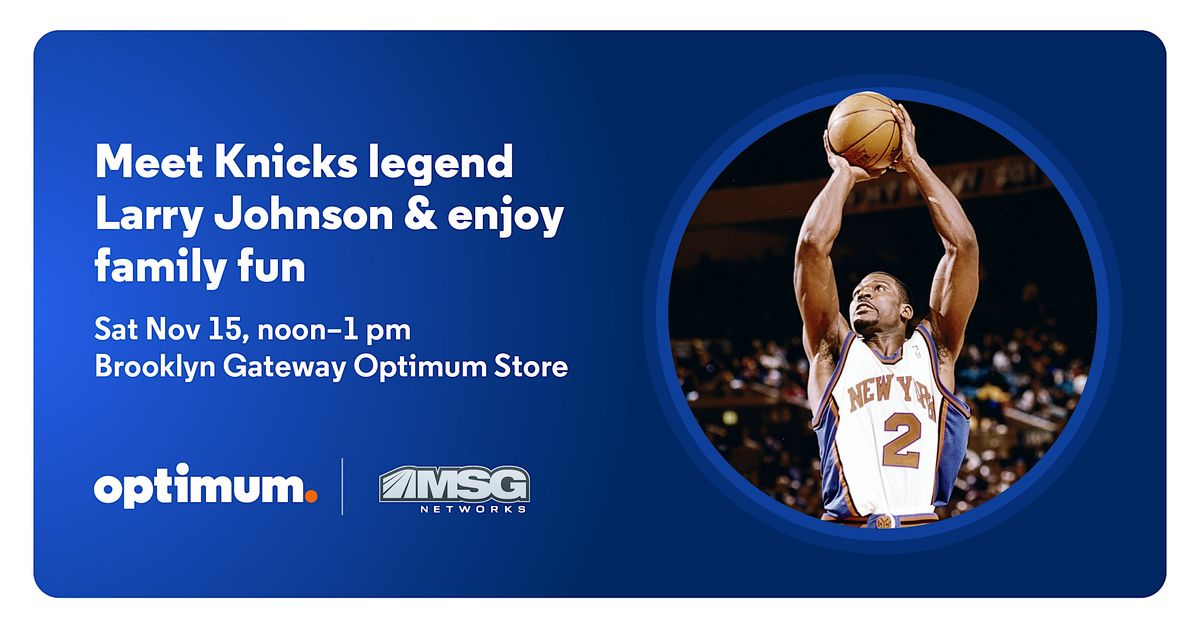 Meet Knicks legend Larry Johnson & enjoy family fun

Sat Nov 15, noon–1 pm
Brooklyn Gateway Optimum Store

optimum.

MSG
NETWORKS

NEW YORK
2